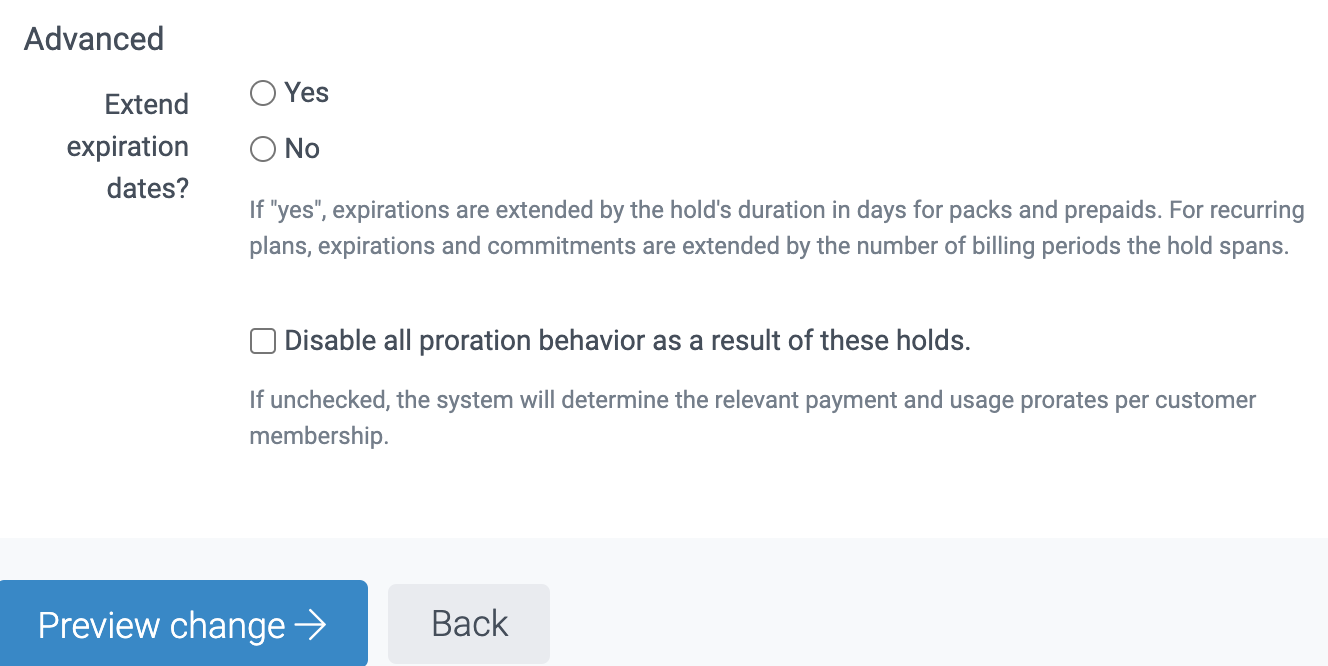 Advanced

Extend expiration dates?

Yes

No

If "yes", expirations are extended by the hold's duration in days for packs and prepaids. For recurring plans, expirations and commitments are extended by the number of billing periods the hold spans.

Disable all proration behavior as a result of these holds.

If unchecked, the system will determine the relevant payment and usage prorates per customer membership.

Preview change →

Back